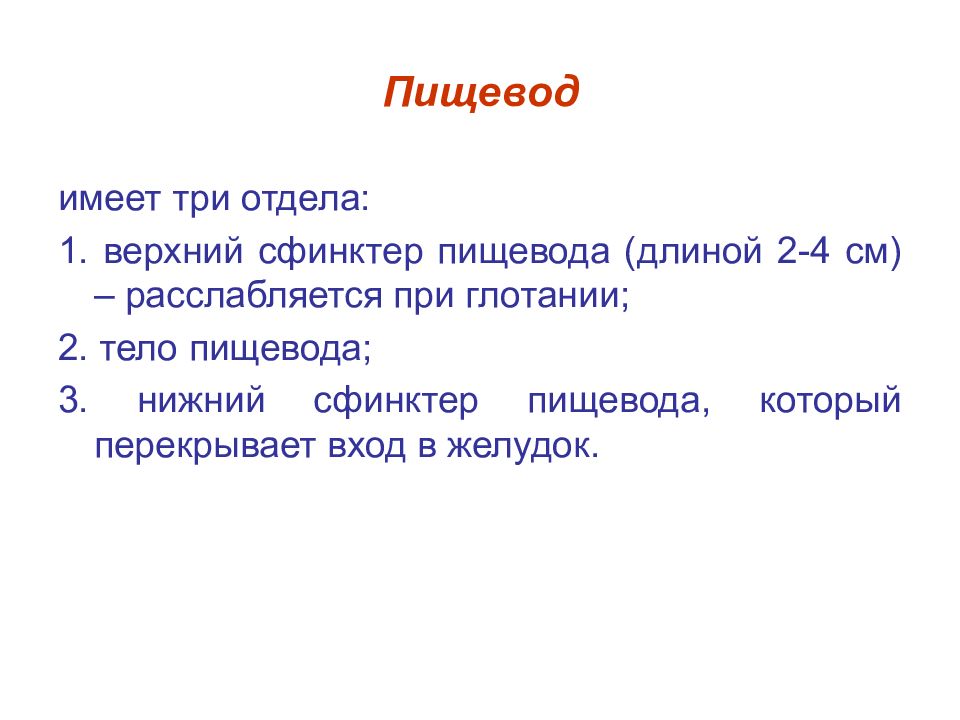 Пищевод

имеет три отдела:

1. верхний сфинктер пищевода (длиной 2-4 см) – расслабляется при глотании;

2. тело пищевода;

3. нижний сфинктер пищевода, который перекрывает вход в желудок.